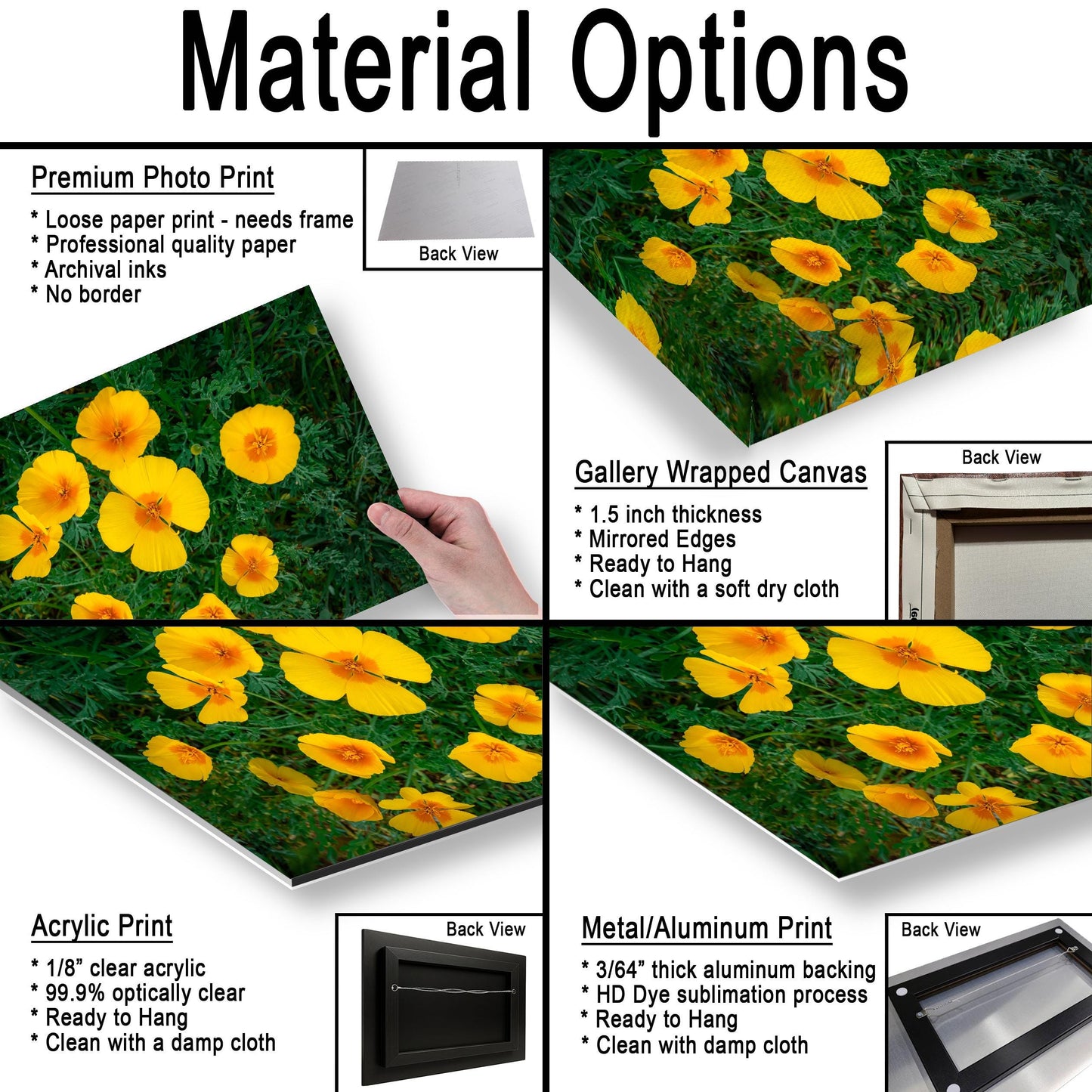 Material Options

Premium Photo Print

* Loose paper print - needs frame
* Professional quality paper
* Archival inks
* No border

Back View

Gallery Wrapped Canvas

* 1.5 inch thickness
* Mirrored Edges
* Ready to Hang
* Clean with a soft dry cloth

Back View

Acrylic Print

* 1/8” clear acrylic
* 99.9% optically clear
* Ready to Hang
* Clean with a damp cloth

Back View

Metal/Aluminum Print

* 3/64” thick aluminum backing
* HD Dye sublimation process
* Ready to Hang
* Clean with damp cloth

Back View